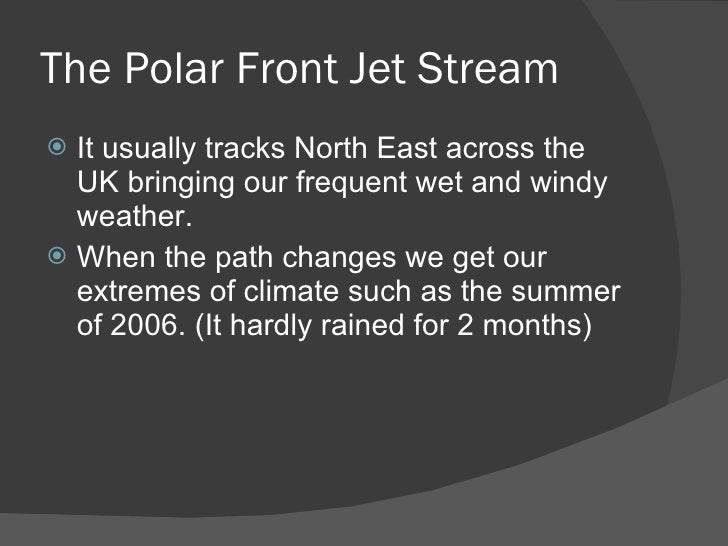 The Polar Front Jet Stream

It usually tracks North East across the UK bringing our frequent wet and windy weather.

When the path changes we get our extremes of climate such as the summer of 2006. (It hardly rained for 2 months)